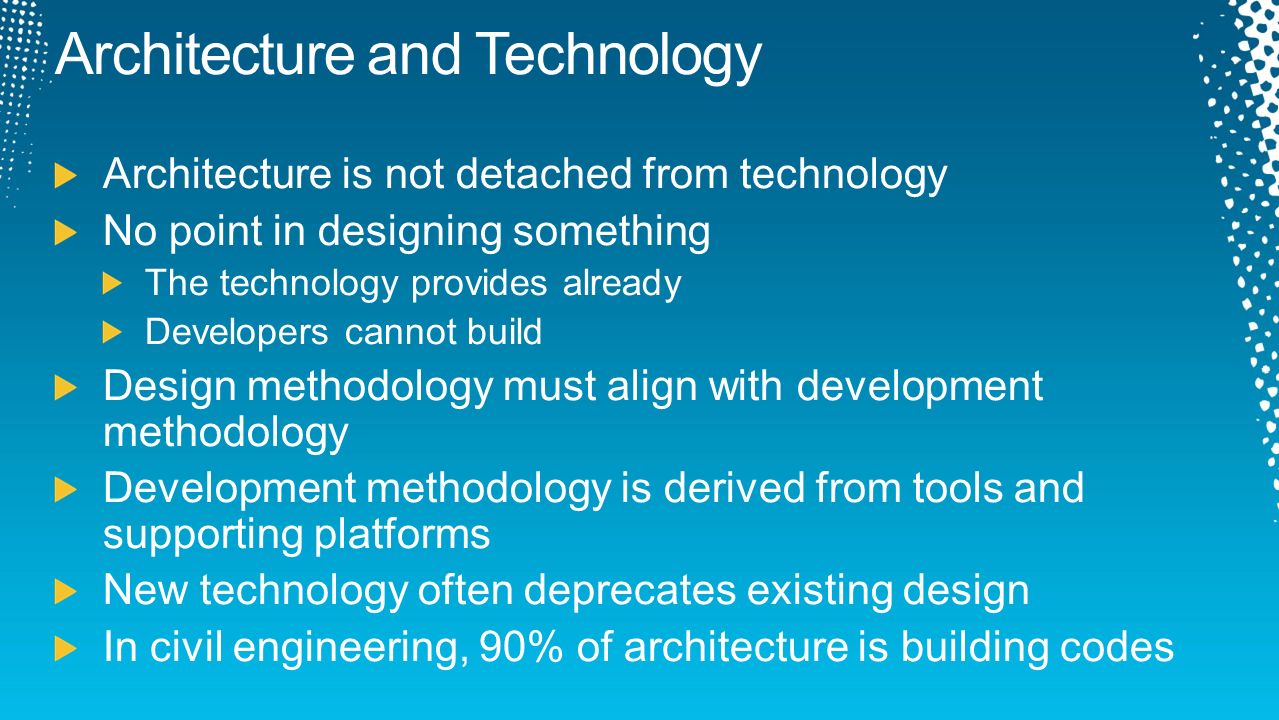 Architecture and Technology

Architecture is not detached from technology

No point in designing something

The technology provides already

Developers cannot build

Design methodology must align with development methodology

Development methodology is derived from tools and supporting platforms

New technology often deprecates existing design

In civil engineering, 90% of architecture is building codes